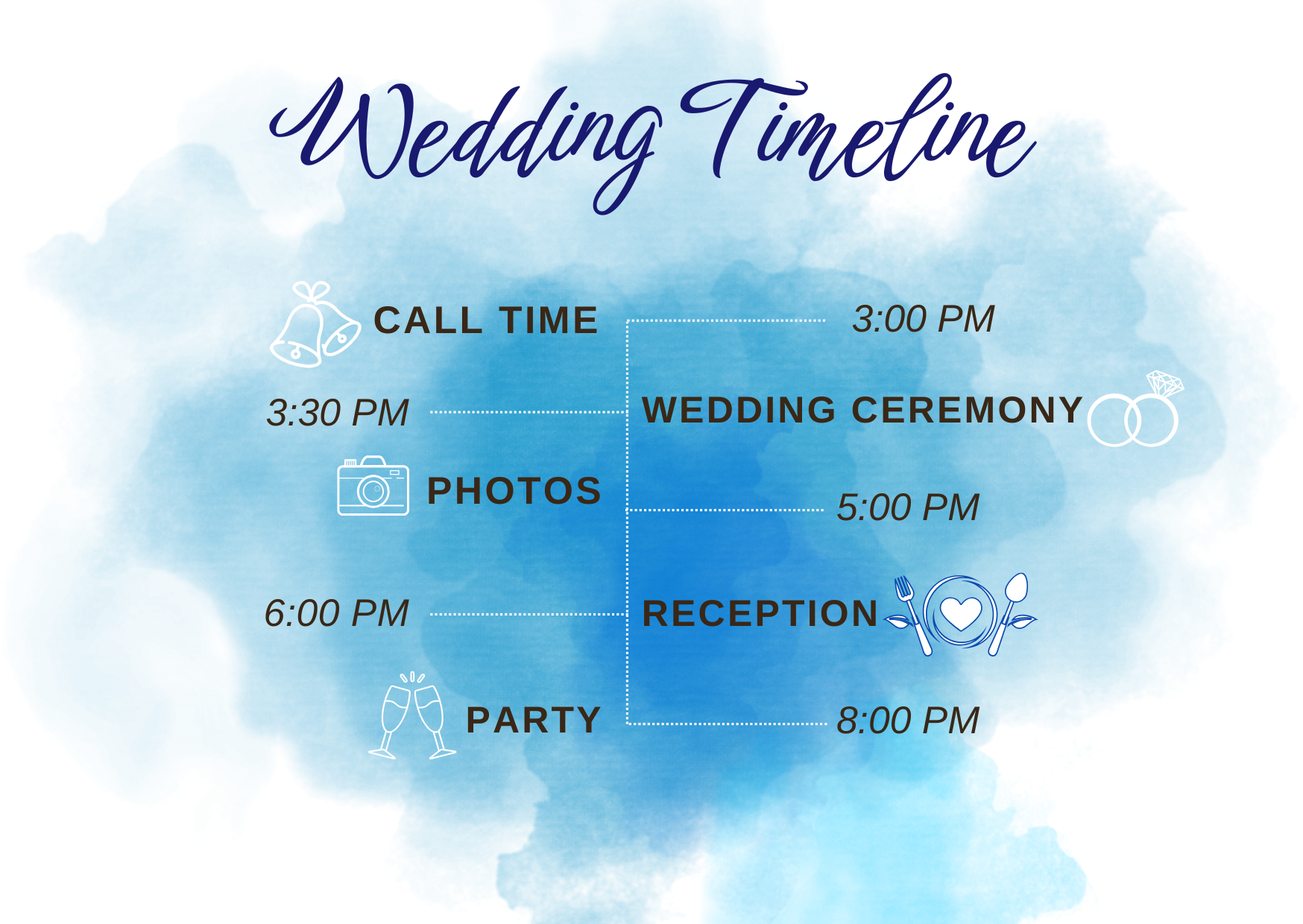 Wedding Timeline

CALL TIME 3:00 PM

3:30 PM WEDDING CEREMONY

PHOTOS 5:00 PM

6:00 PM RECEPTION

PARTY 8:00 PM